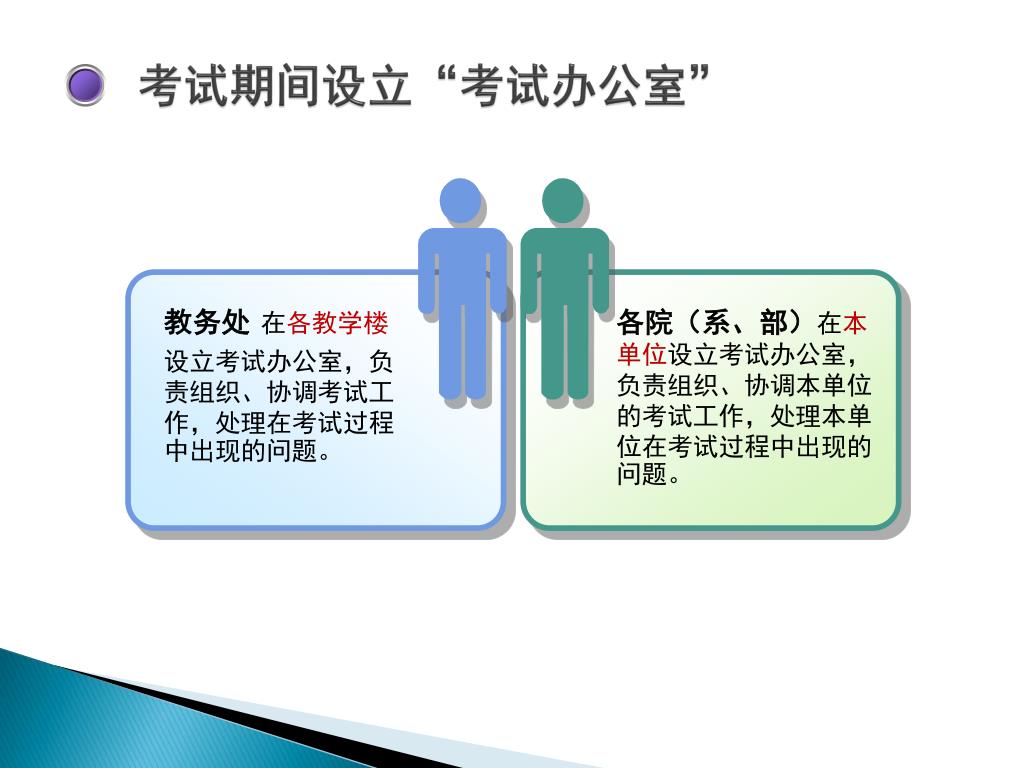 考试期间设立“考试办公室”

教务处 在各教学楼设立考试办公室，负责组织、协调考试工作，处理在考试过程中出现的问题。

各院（系、部）在本单位设立考试办公室，负责组织、协调本单位的考试工作，处理本单位在考试过程中出现的问题。